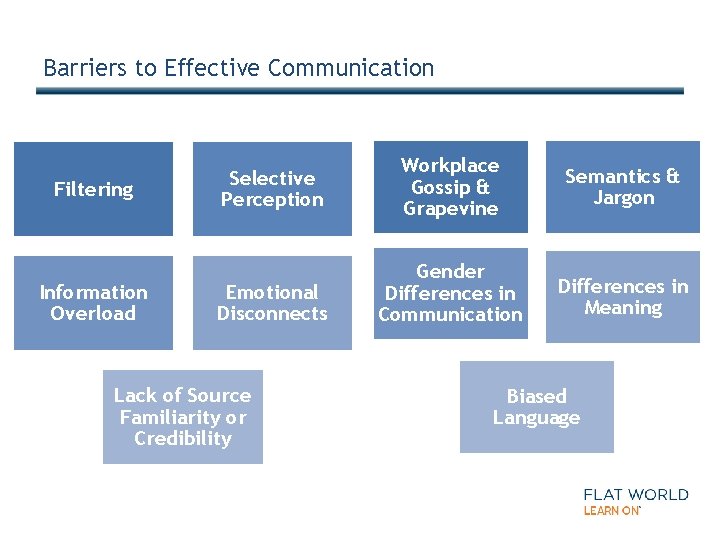 Barriers to Effective Communication

Filtering

Selective Perception

Workplace Gossip & Grapevine

Semantics & Jargon

Information Overload

Emotional Disconnects

Gender Differences in Communication

Differences in Meaning

Lack of Source Familiarity or Credibility

Biased Language

FLAT WORLD
LEARN ON